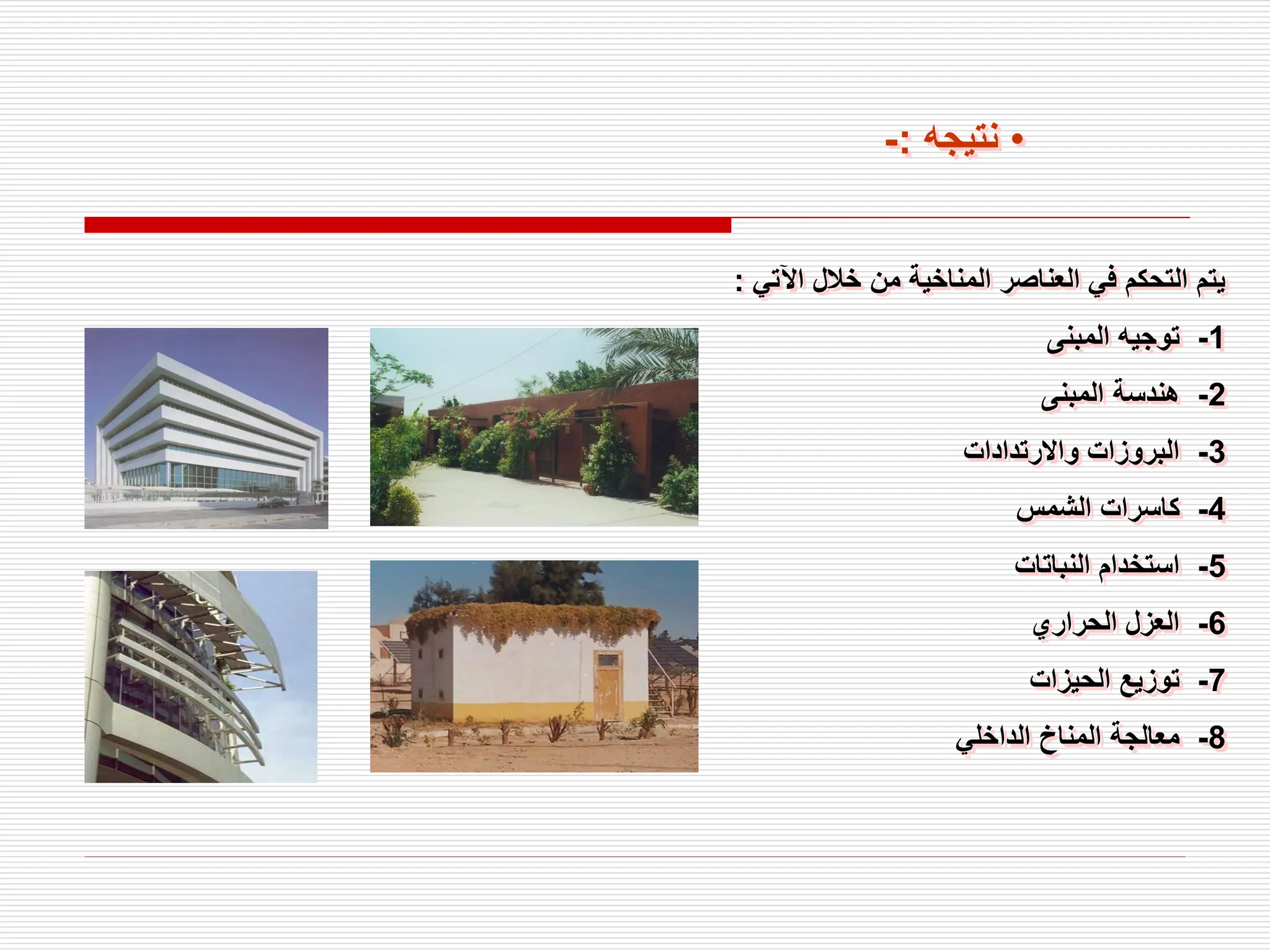 • نتيجه :-

يتم التحكم في العناصر المناخية من خلال الآتي :

1- توجيه المبنى
2- هندسة المبنى
3- البروزات والارتدادات
4- كاسرات الشمس
5- استخدام النباتات
6- العزل الحراري
7- توزيع الحيزات
8- معالجة المناخ الداخلي